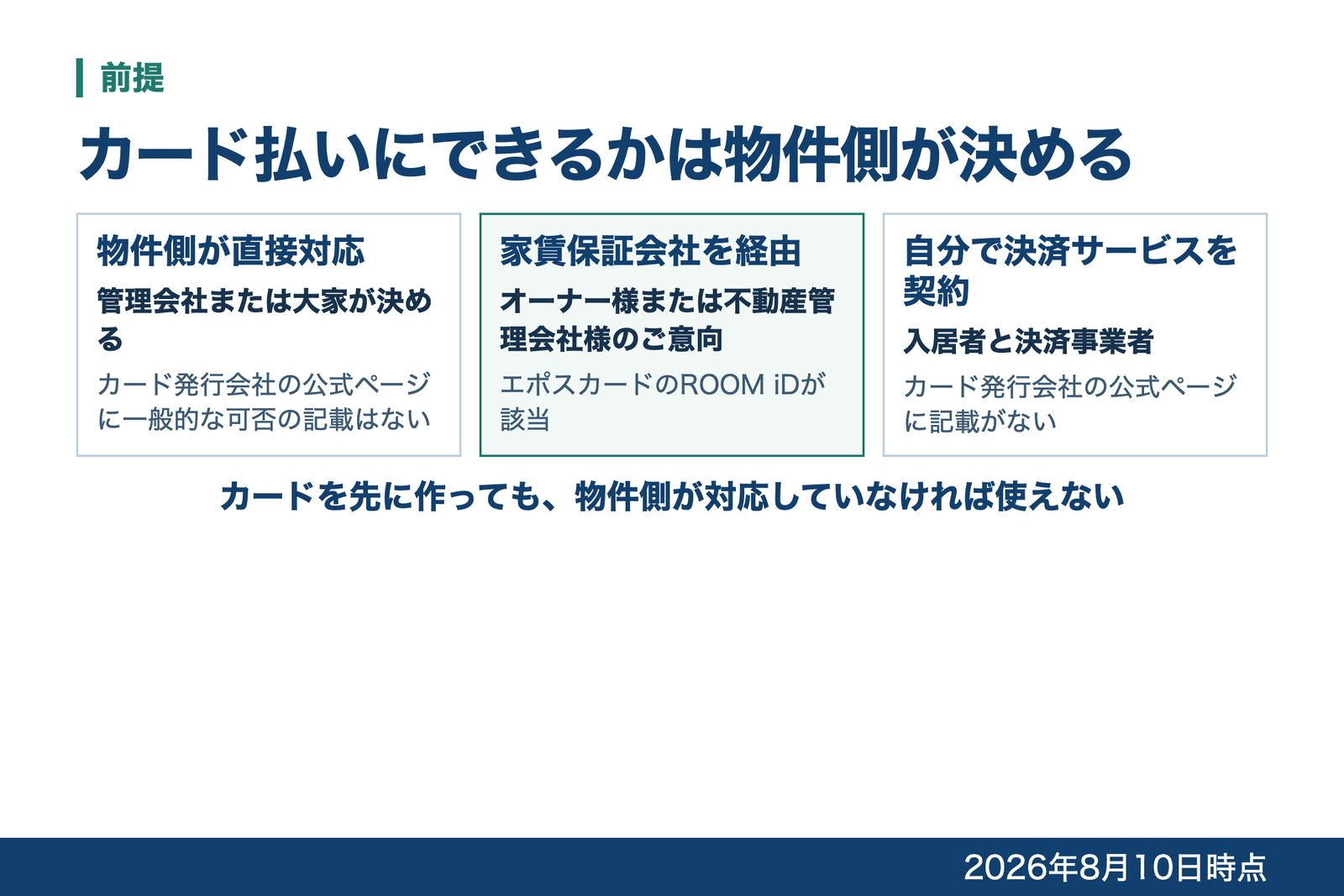 前提

カード払いにできるかは物件側が決める

物件側が直接対応

管理会社または大家が決める

カード発行会社の公式ページに一般的な可否の記載はない

家賃保証会社を経由

オーナー様または不動産管理会社様のご意向

エポスカードのROOM iDが該当

自分で決済サービスを契約

入居者と決済事業者

カード発行会社の公式ページに記載がない

カードを先に作っても、物件側が対応していなければ使えない

2026年8月10日時点